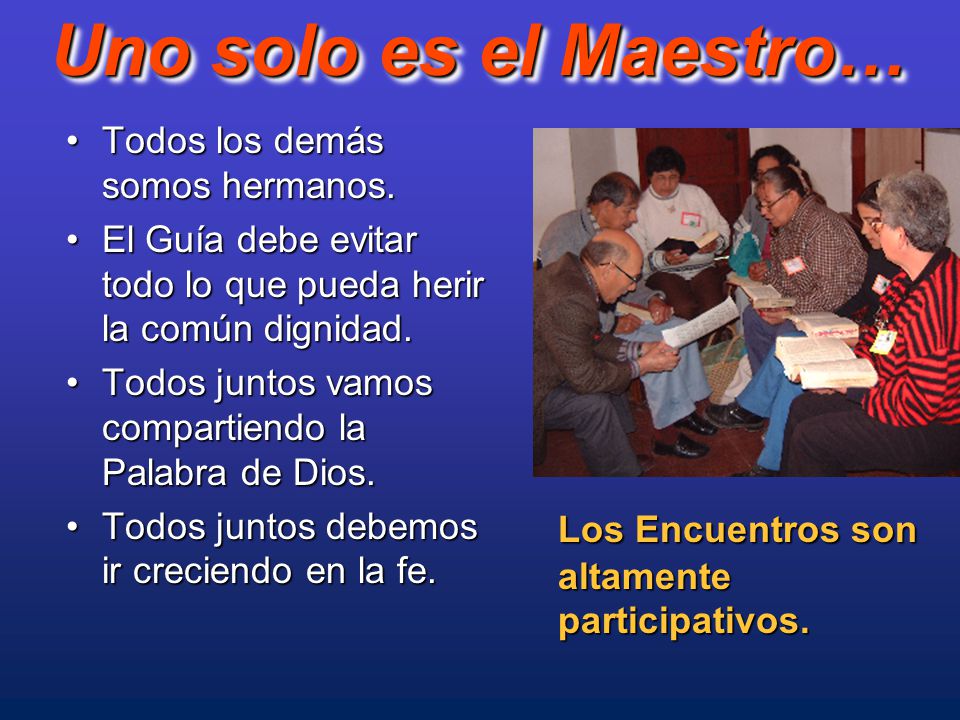 Uno solo es el Maestro…

• Todos los demás somos hermanos.
• El Guía debe evitar todo lo que pueda herir la común dignidad.
• Todos juntos vamos compartiendo la Palabra de Dios.
• Todos juntos debemos ir creciendo en la fe.

Los Encuentros son altamente participativos.